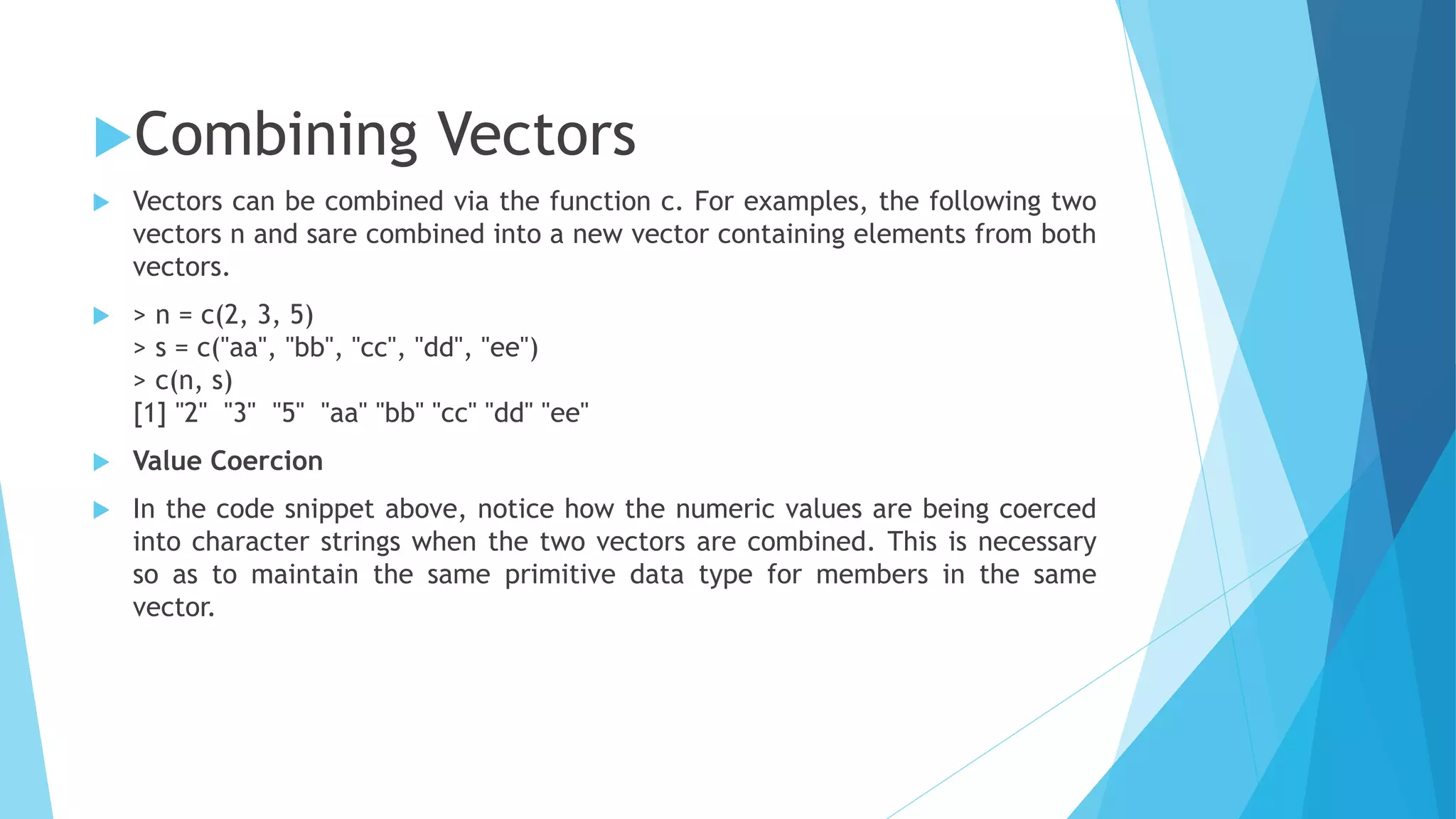 Combining Vectors

Vectors can be combined via the function c. For examples, the following two vectors n and sare combined into a new vector containing elements from both vectors.

> n = c(2, 3, 5)
> s = c("aa", "bb", "cc", "dd", "ee")
> c(n, s)
[1] "2"  "3"  "5"  "aa" "bb" "cc" "dd" "ee"

Value Coercion

In the code snippet above, notice how the numeric values are being coerced into character strings when the two vectors are combined. This is necessary so as to maintain the same primitive data type for members in the same vector.